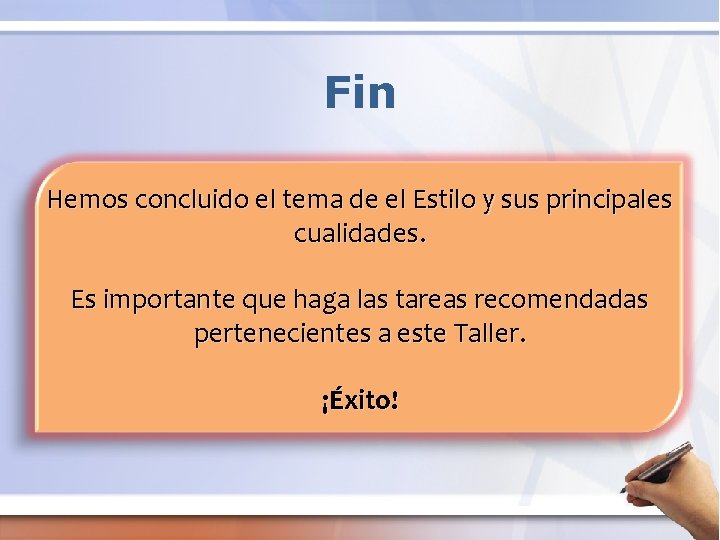 Fin

Hemos concluido el tema de el Estilo y sus principales cualidades.

Es importante que haga las tareas recomendadas pertenecientes a este Taller.

¡Éxito!